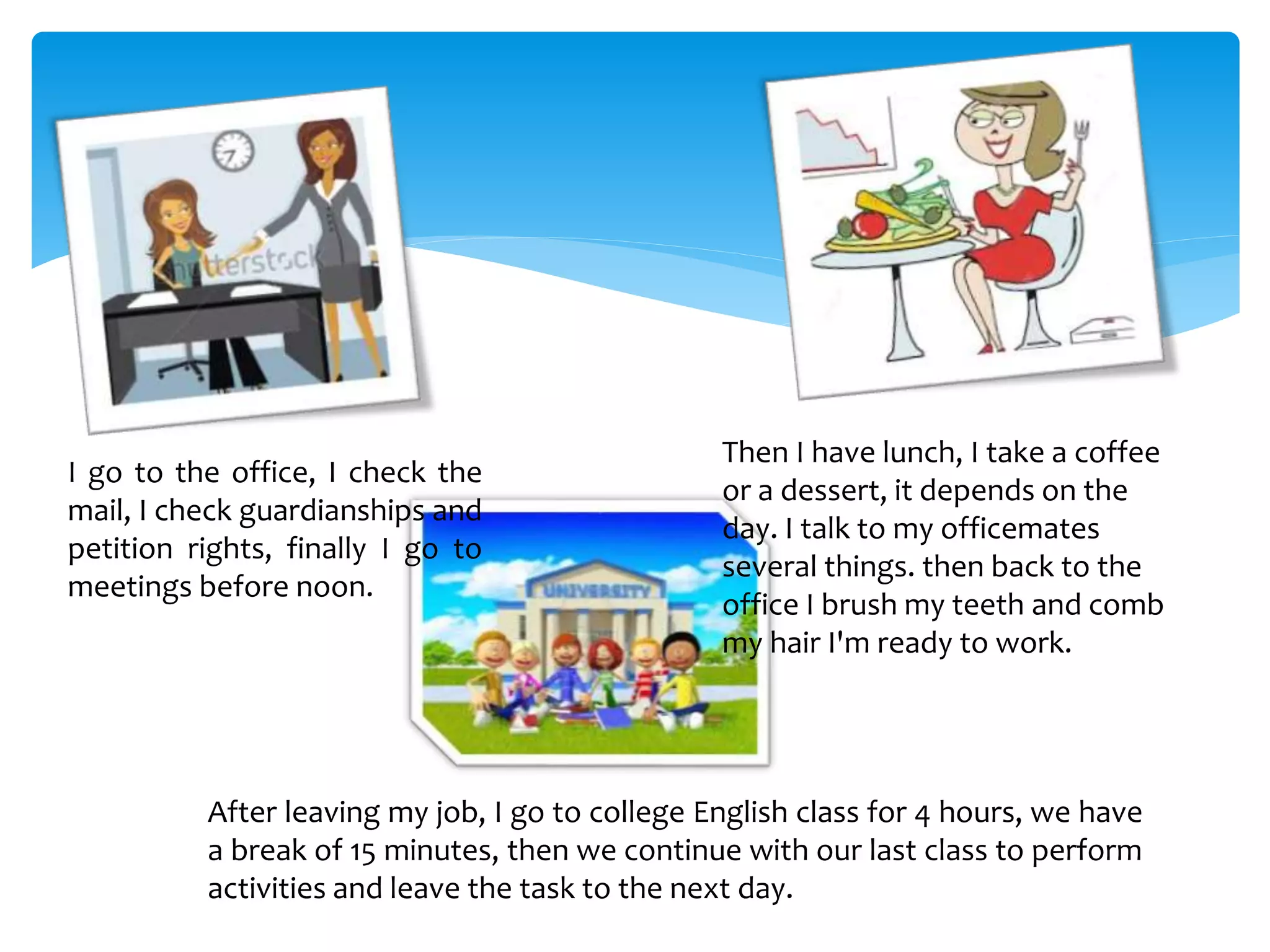 shutterstock

I go to the office, I check the mail, I check guardianships and petition rights, finally I go to meetings before noon.

Then I have lunch, I take a coffee or a dessert, it depends on the day. I talk to my officemates several things. then back to the office I brush my teeth and comb my hair I'm ready to work.

UNIVERSITY

After leaving my job, I go to college English class for 4 hours, we have a break of 15 minutes, then we continue with our last class to perform activities and leave the task to the next day.